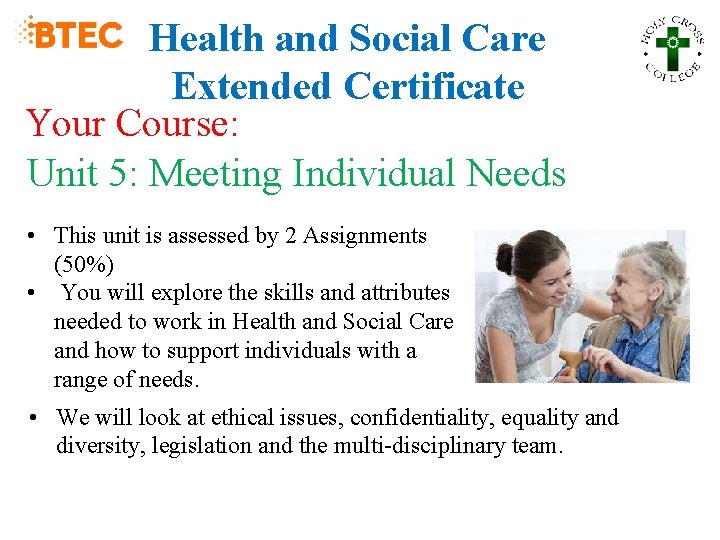 BTEC

Health and Social Care Extended Certificate

HOLY CROSS COLLEGE

Your Course:

Unit 5: Meeting Individual Needs

• This unit is assessed by 2 Assignments (50%)
• You will explore the skills and attributes needed to work in Health and Social Care and how to support individuals with a range of needs.
• We will look at ethical issues, confidentiality, equality and diversity, legislation and the multi-disciplinary team.